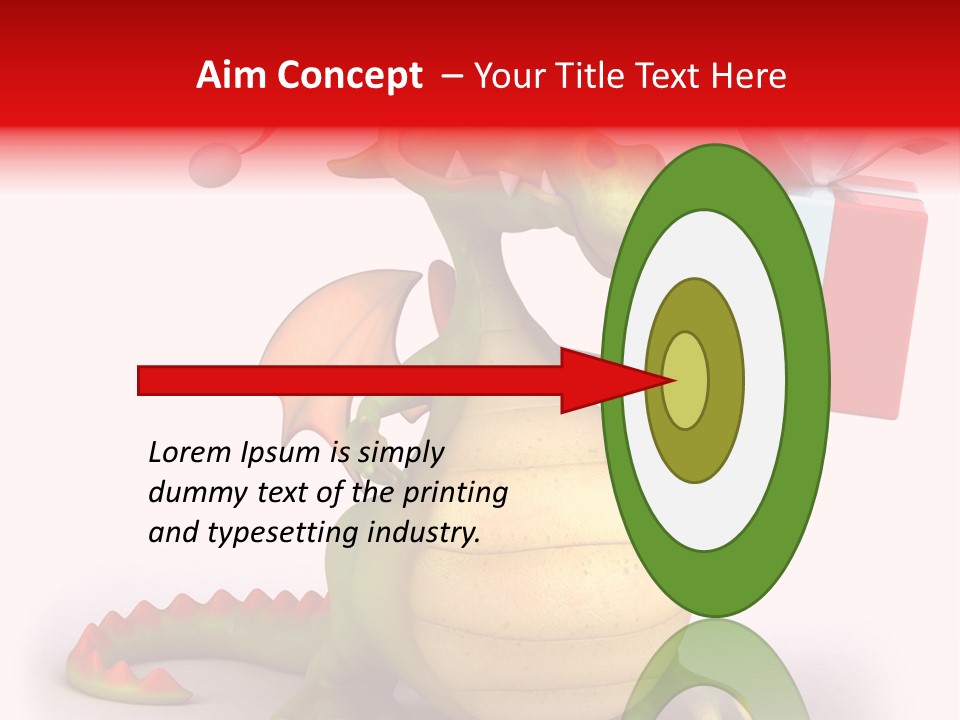 Aim Concept – Your Title Text Here

Lorem Ipsum is simply dummy text of the printing and typesetting industry.